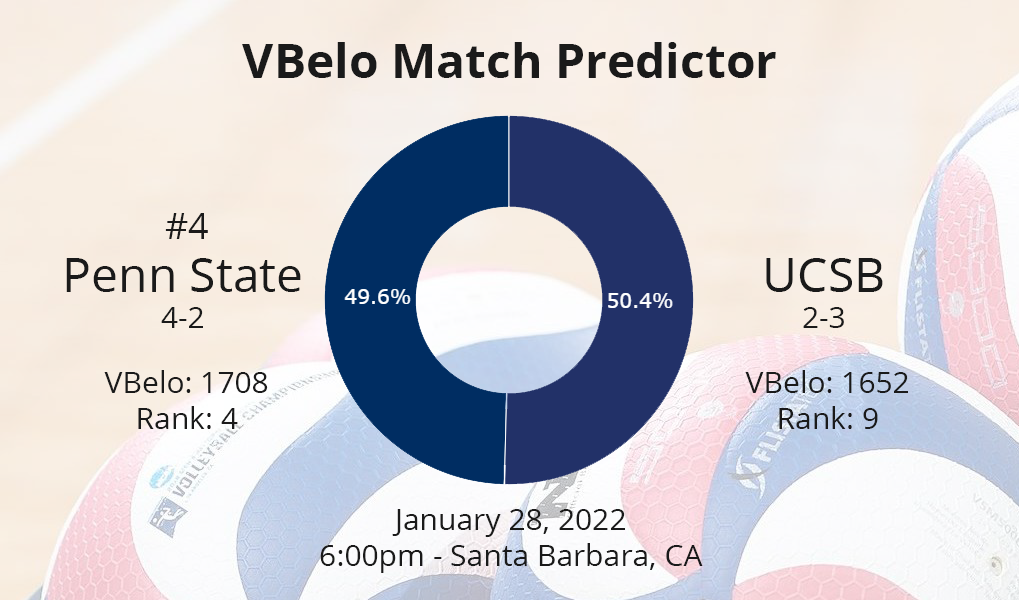 VBelo Match Predictor

#4
Penn State
4-2

VBelo: 1708
Rank: 4

49.6%

50.4%

UCSB
2-3

VBelo: 1652
Rank: 9

January 28, 2022
6:00pm - Santa Barbara, CA